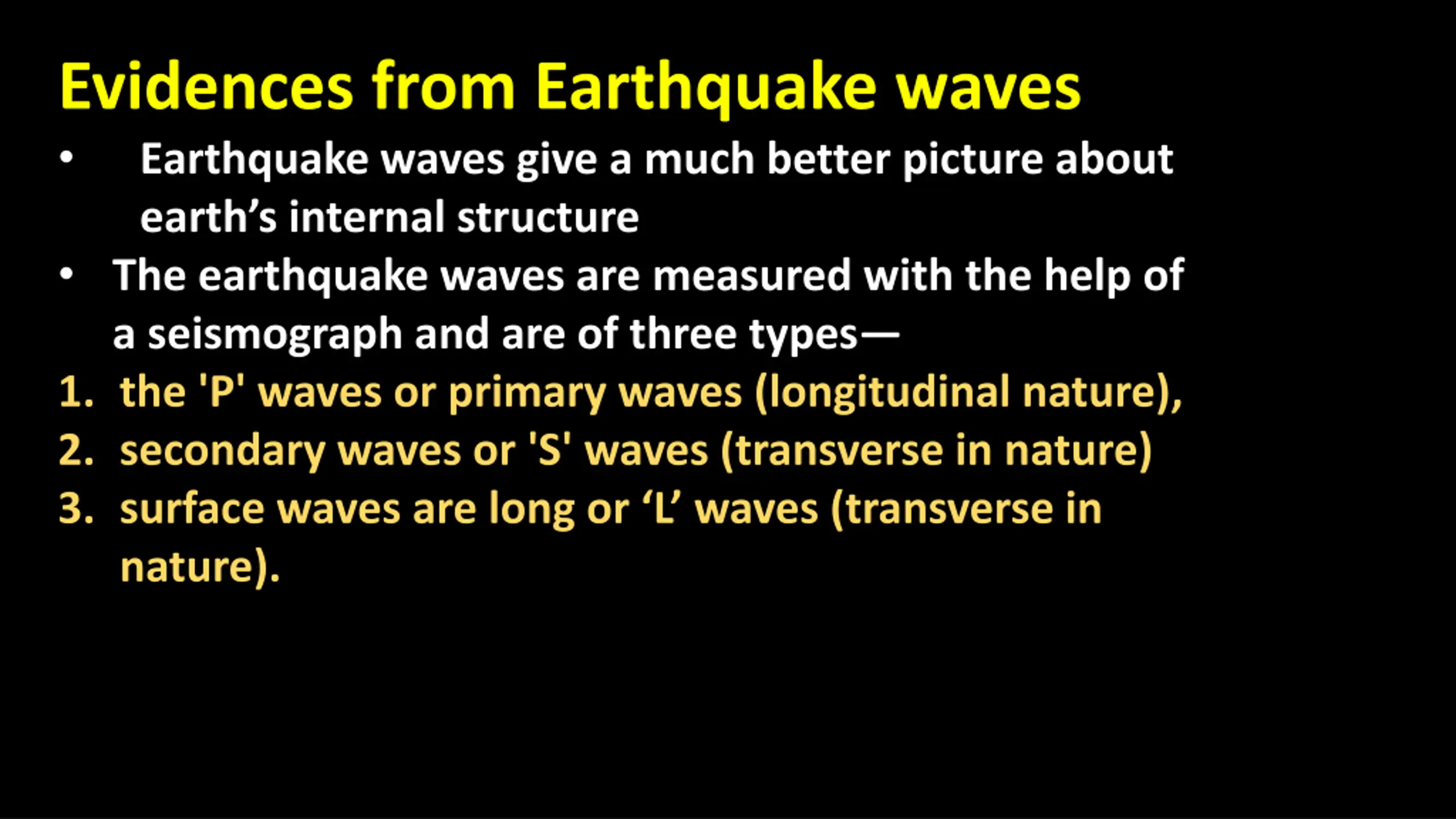 Evidences from Earthquake waves

• Earthquake waves give a much better picture about earth’s internal structure

• The earthquake waves are measured with the help of a seismograph and are of three types—

1. the 'P' waves or primary waves (longitudinal nature),
2. secondary waves or 'S' waves (transverse in nature)
3. surface waves are long or ‘L’ waves (transverse in nature).